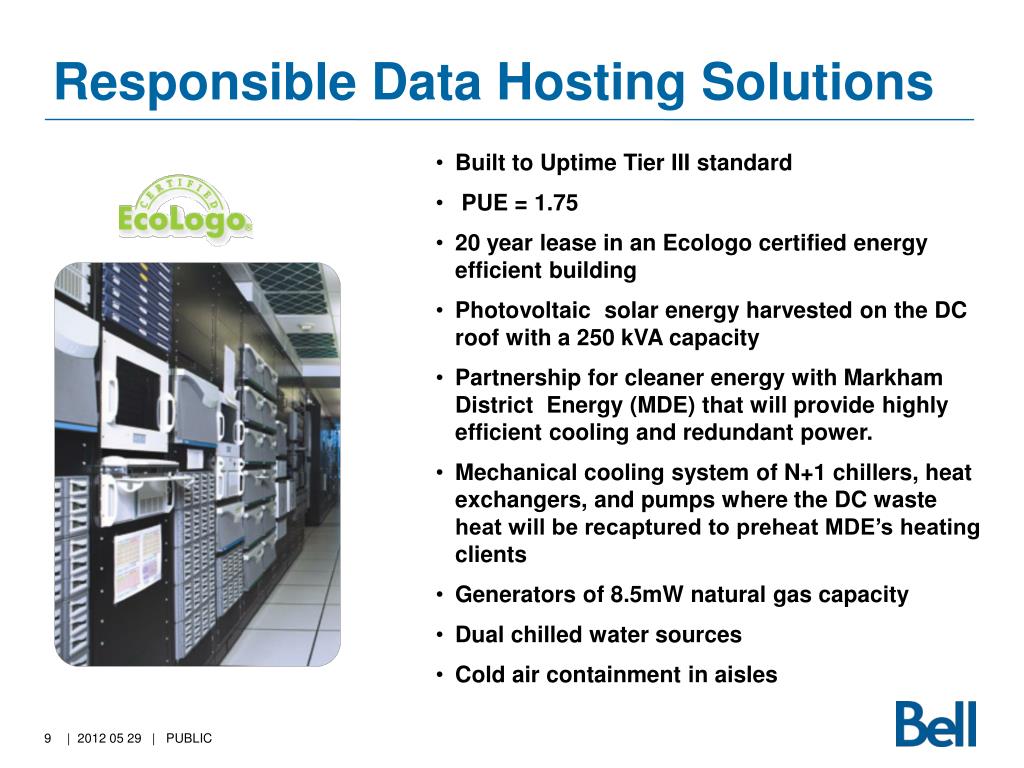 Responsible Data Hosting Solutions

CERTIFIED
EcoLogo

• Built to Uptime Tier III standard
• PUE = 1.75
• 20 year lease in an Ecologo certified energy efficient building
• Photovoltaic solar energy harvested on the DC roof with a 250 kVA capacity
• Partnership for cleaner energy with Markham District Energy (MDE) that will provide highly efficient cooling and redundant power.
• Mechanical cooling system of N+1 chillers, heat exchangers, and pumps where the DC waste heat will be recaptured to preheat MDE's heating clients
• Generators of 8.5mW natural gas capacity
• Dual chilled water sources
• Cold air containment in aisles

9 | 2012 05 29 | PUBLIC

Bell